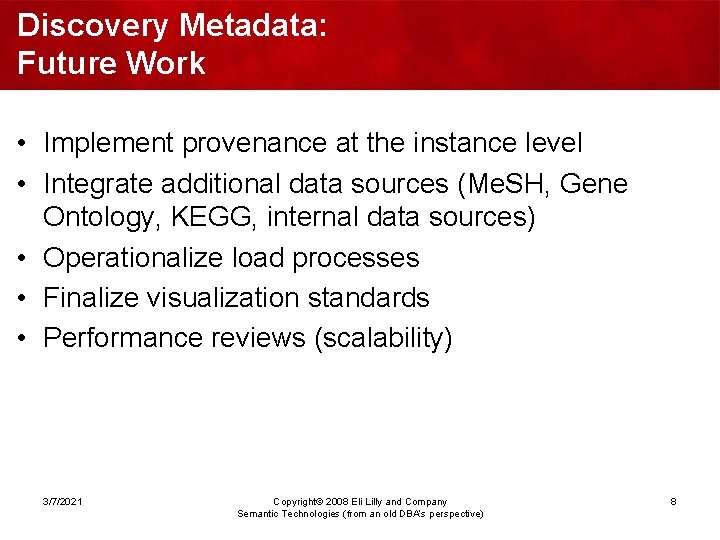 Discovery Metadata:
Future Work

• Implement provenance at the instance level
• Integrate additional data sources (MeSH, Gene Ontology, KEGG, internal data sources)
• Operationalize load processes
• Finalize visualization standards
• Performance reviews (scalability)

3/7/2021

Copyright© 2008 Eli Lilly and Company
Semantic Technologies (from an old DBA's perspective)

8